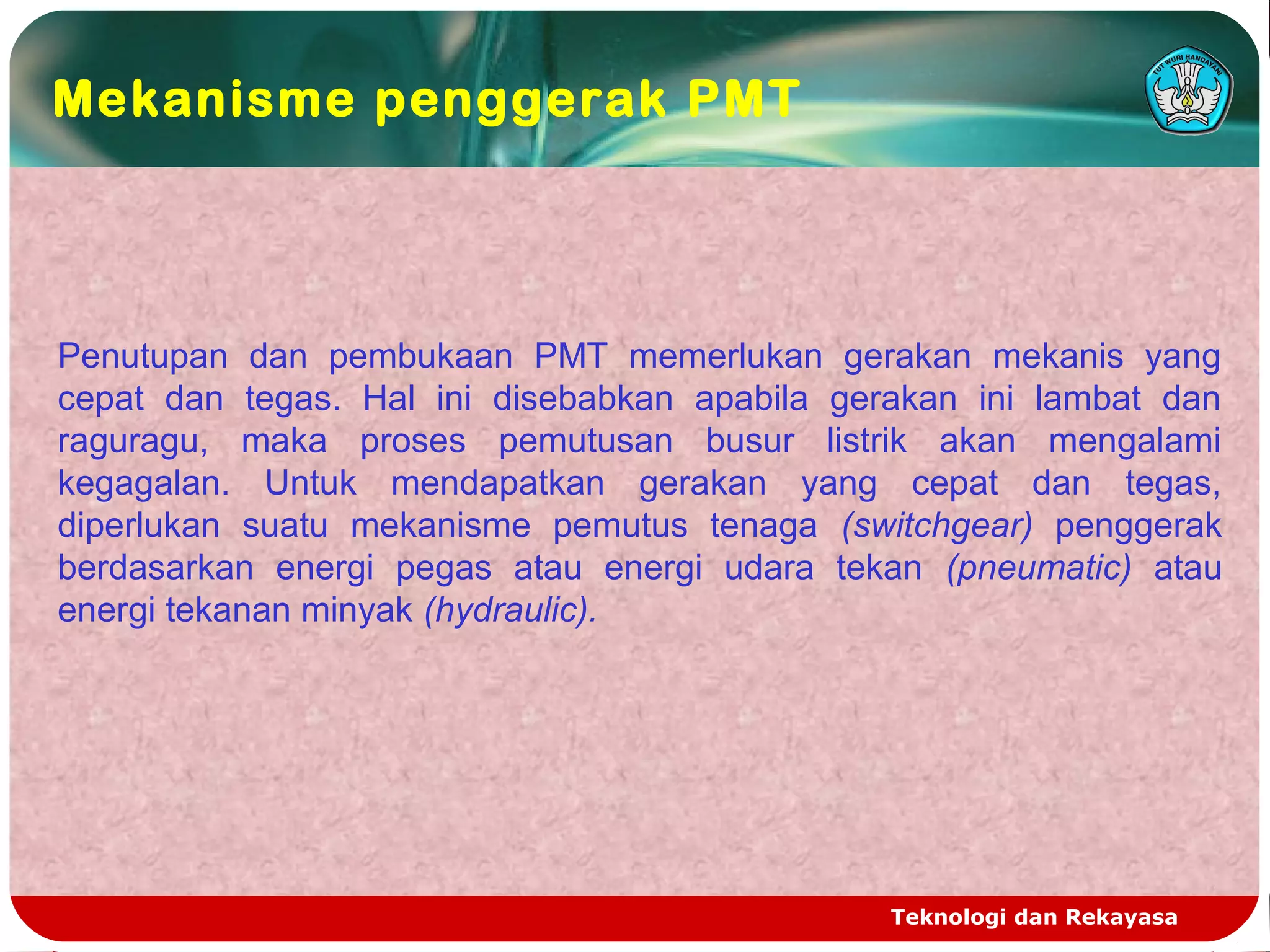 Mekanisme penggerak PMT

TUT WURI HANDAYANI

Penutupan dan pembukaan PMT memerlukan gerakan mekanis yang cepat dan tegas. Hal ini disebabkan apabila gerakan ini lambat dan raguragu, maka proses pemutusan busur listrik akan mengalami kegagalan. Untuk mendapatkan gerakan yang cepat dan tegas, diperlukan suatu mekanisme pemutus tenaga (switchgear) penggerak berdasarkan energi pegas atau energi udara tekan (pneumatic) atau energi tekanan minyak (hydraulic).

Teknologi dan Rekayasa